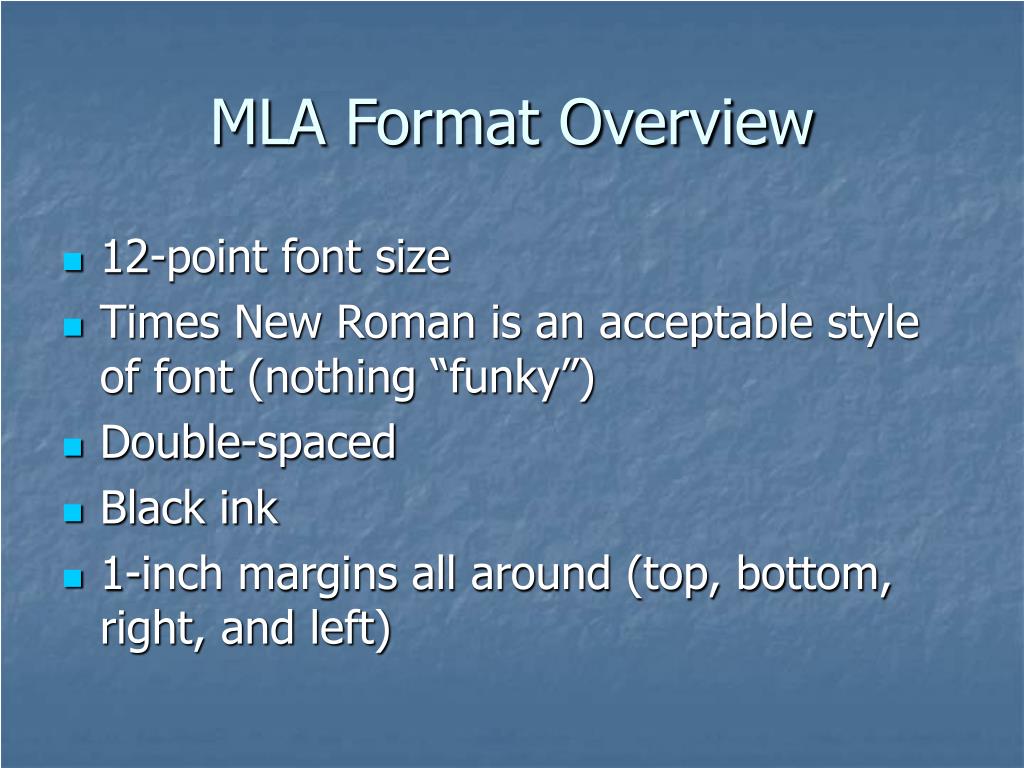 MLA Format Overview

- 12-point font size
- Times New Roman is an acceptable style of font (nothing “funky”)
- Double-spaced
- Black ink
- 1-inch margins all around (top, bottom, right, and left)